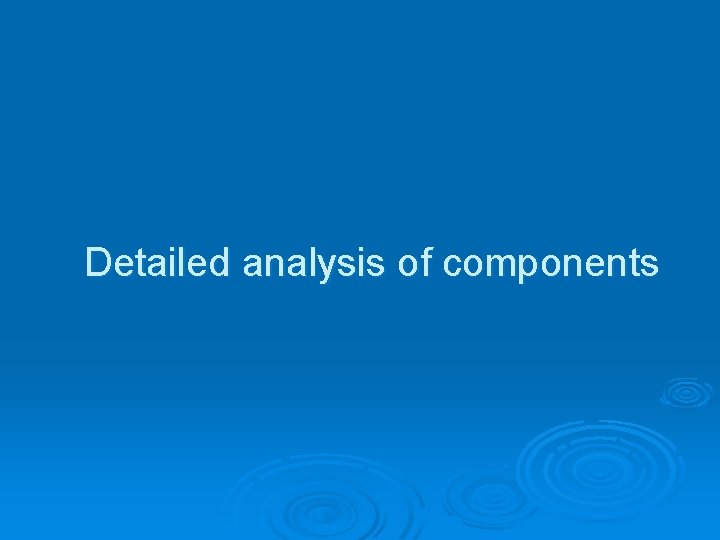 Detailed analysis of components